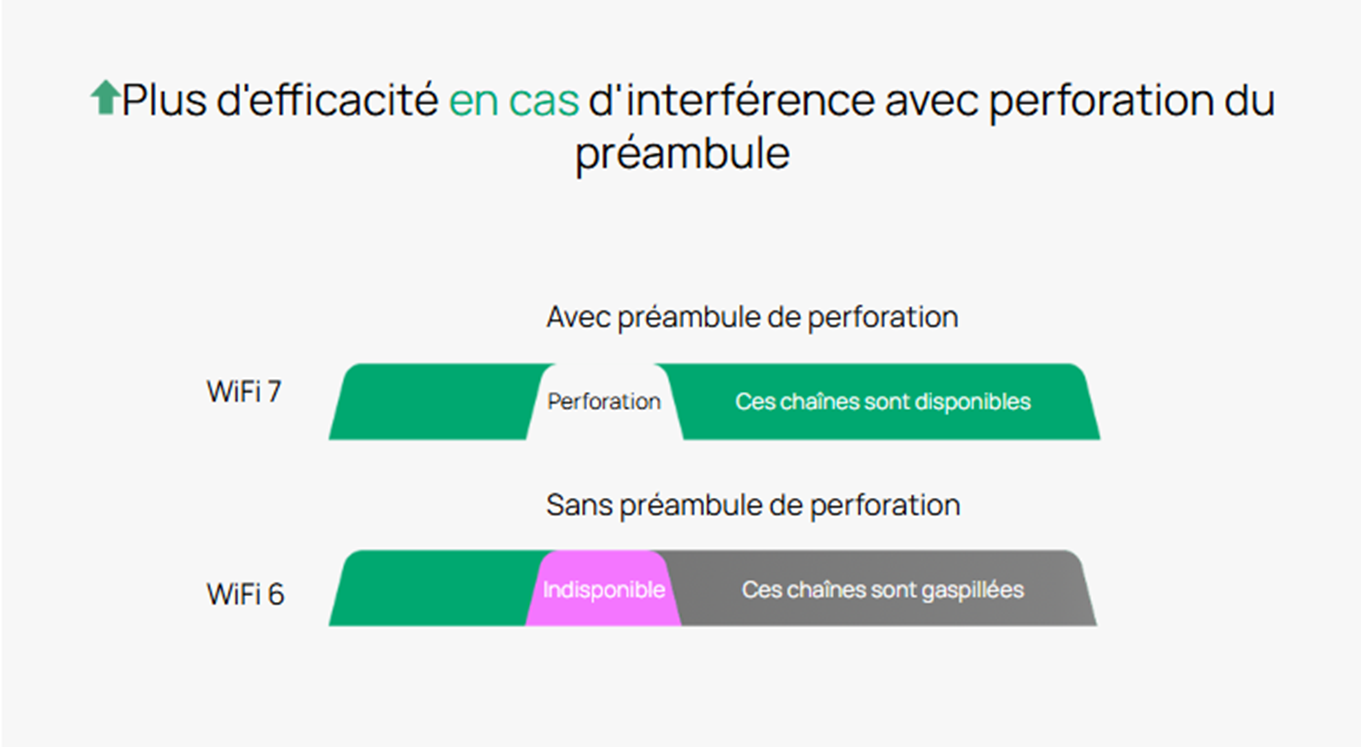 Plus d'efficacité en cas d'interférence avec perforation du préambule

Avec préambule de perforation

WiFi 7

Perforation

Ces chaînes sont disponibles

Sans préambule de perforation

WiFi 6

Indisponible

Ces chaînes sont gaspillées